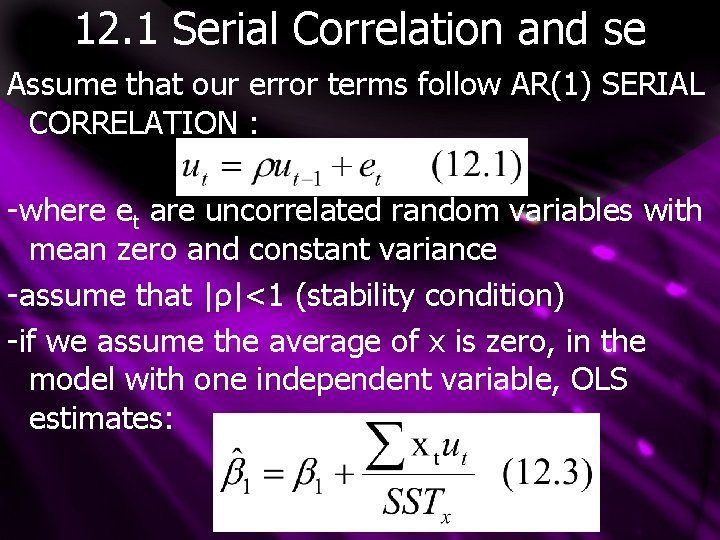 12.1 Serial Correlation and se

Assume that our error terms follow AR(1) SERIAL CORRELATION :

$u_t = \rho u_{t-1} + e_t \quad (12.1)$

-where $e_t$ are uncorrelated random variables with mean zero and constant variance

-assume that |ρ|<1 (stability condition)

-if we assume the average of x is zero, in the model with one independent variable, OLS estimates:

$\hat{\beta}_1 = \beta_1 + \frac{\sum x_t u_t}{SST_x} \quad (12.3)$